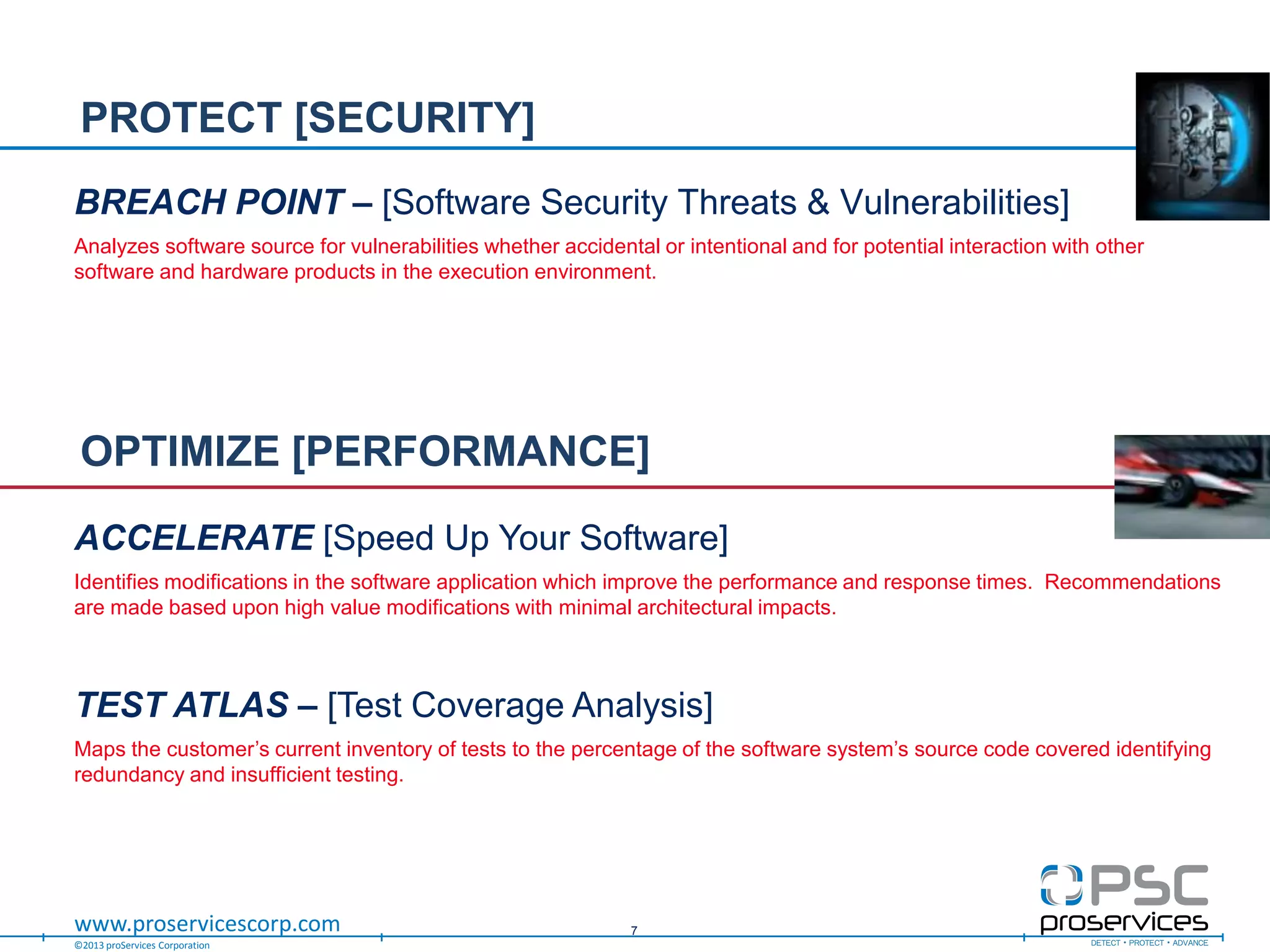 PROTECT [SECURITY]

BREACH POINT – [Software Security Threats & Vulnerabilities]

Analyzes software source for vulnerabilities whether accidental or intentional and for potential interaction with other software and hardware products in the execution environment.

OPTIMIZE [PERFORMANCE]

ACCELERATE [Speed Up Your Software]

Identifies modifications in the software application which improve the performance and response times. Recommendations are made based upon high value modifications with minimal architectural impacts.

TEST ATLAS – [Test Coverage Analysis]

Maps the customer's current inventory of tests to the percentage of the software system's source code covered identifying redundancy and insufficient testing.

www.proservicescorp.com

©2013 proServices Corporation

7

PSC proservices

DETECT • PROTECT • ADVANCE